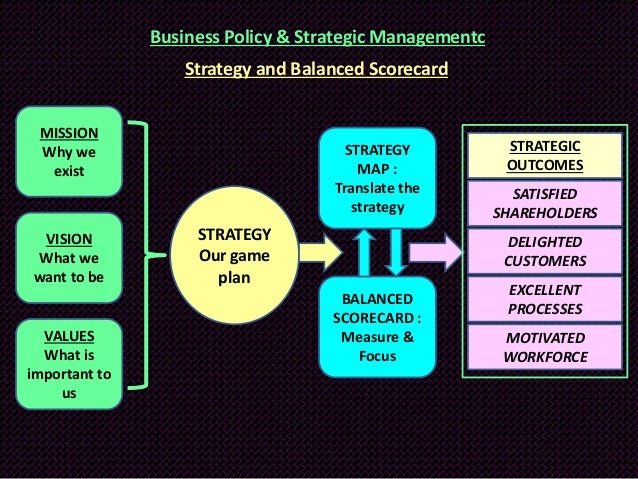 Business Policy & Strategic Managementc

Strategy and Balanced Scorecard

MISSION
Why we exist

VISION
What we want to be

VALUES
What is important to us

STRATEGY
Our game plan

STRATEGY MAP :
Translate the strategy

BALANCED SCORECARD :
Measure & Focus

STRATEGIC OUTCOMES

SATISFIED SHAREHOLDERS

DELIGHTED CUSTOMERS

EXCELLENT PROCESSES

MOTIVATED WORKFORCE